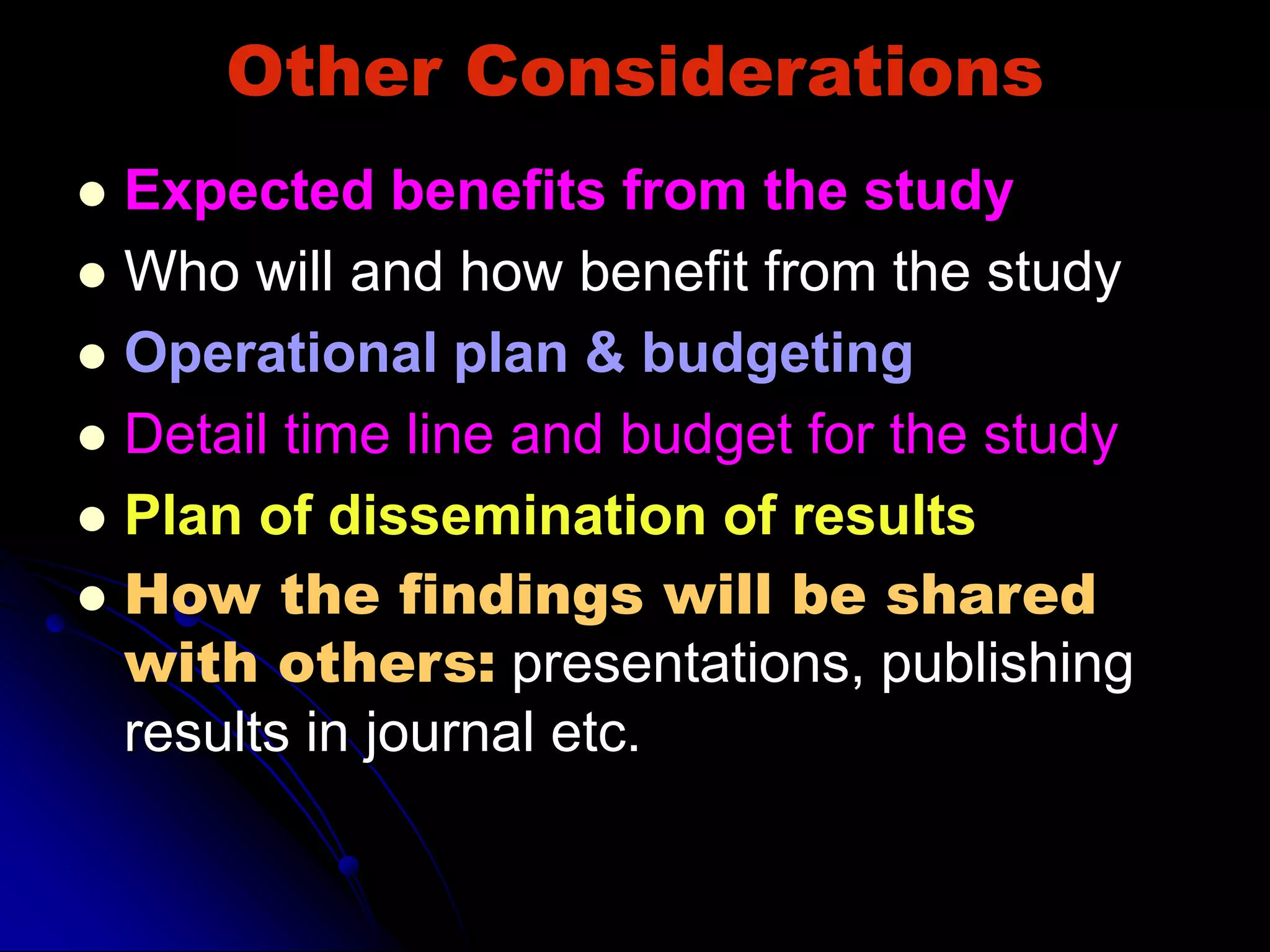 Other Considerations

- Expected benefits from the study
- Who will and how benefit from the study
- Operational plan & budgeting
- Detail time line and budget for the study
- Plan of dissemination of results
- How the findings will be shared with others: presentations, publishing results in journal etc.